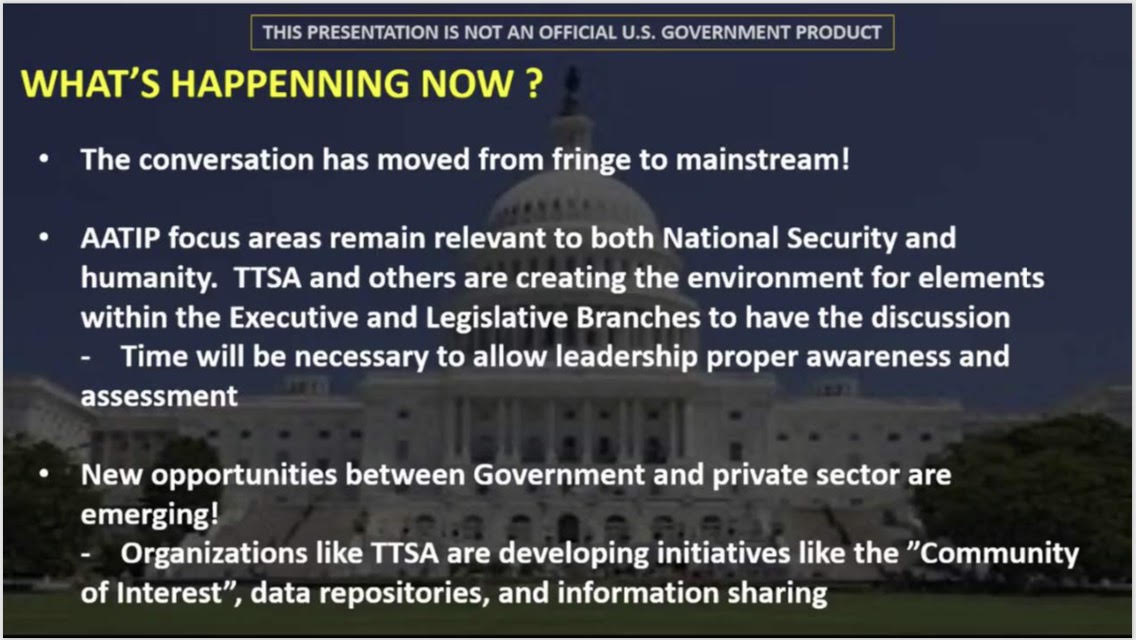 THIS PRESENTATION IS NOT AN OFFICIAL U.S. GOVERNMENT PRODUCT

WHAT'S HAPPENNING NOW ?

• The conversation has moved from fringe to mainstream!

• AATIP focus areas remain relevant to both National Security and humanity. TTSA and others are creating the environment for elements within the Executive and Legislative Branches to have the discussion
- Time will be necessary to allow leadership proper awareness and assessment

• New opportunities between Government and private sector are emerging!
- Organizations like TTSA are developing initiatives like the "Community of Interest", data repositories, and information sharing